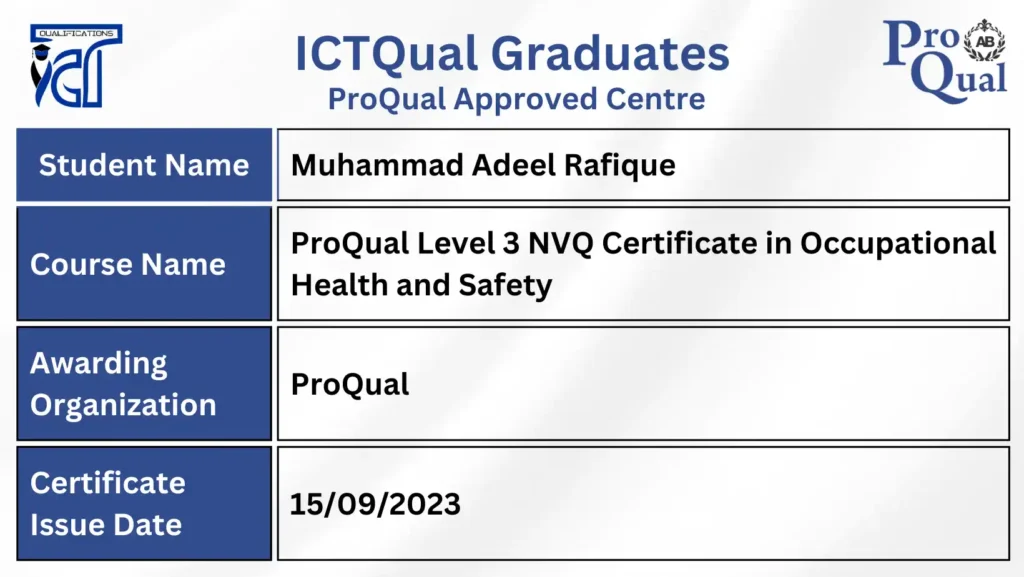 QUALIFICATIONS
ICT

ICTQual Graduates
ProQual Approved Centre

ProQual AB

| Student Name | Muhammad Adeel Rafique |
|---|---|
| Course Name | ProQual Level 3 NVQ Certificate in Occupational Health and Safety |
| Awarding Organization | ProQual |
| Certificate Issue Date | 15/09/2023 |